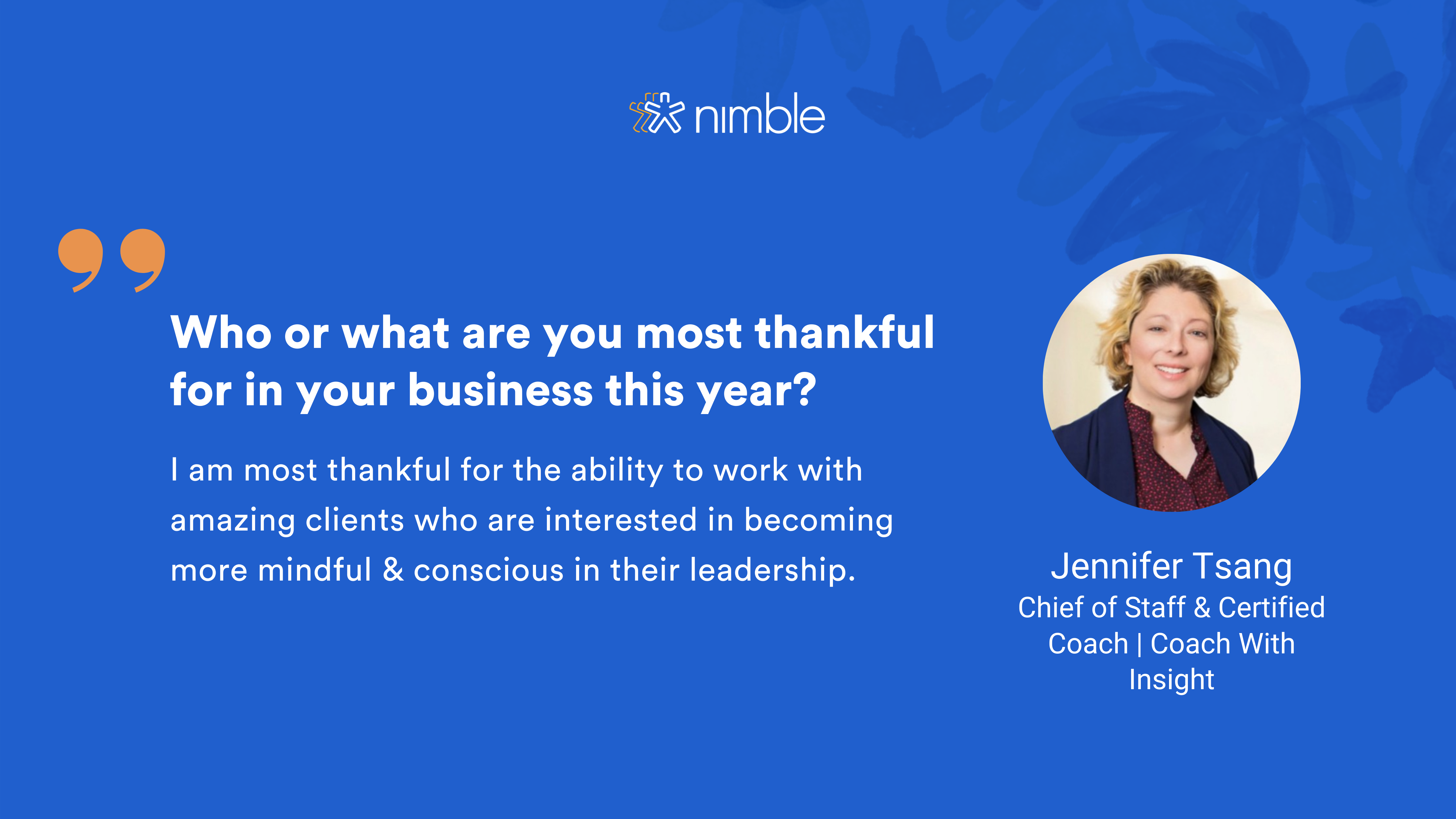 nimble

Who or what are you most thankful for in your business this year?

I am most thankful for the ability to work with amazing clients who are interested in becoming more mindful & conscious in their leadership.

Jennifer Tsang
Chief of Staff & Certified Coach | Coach With Insight